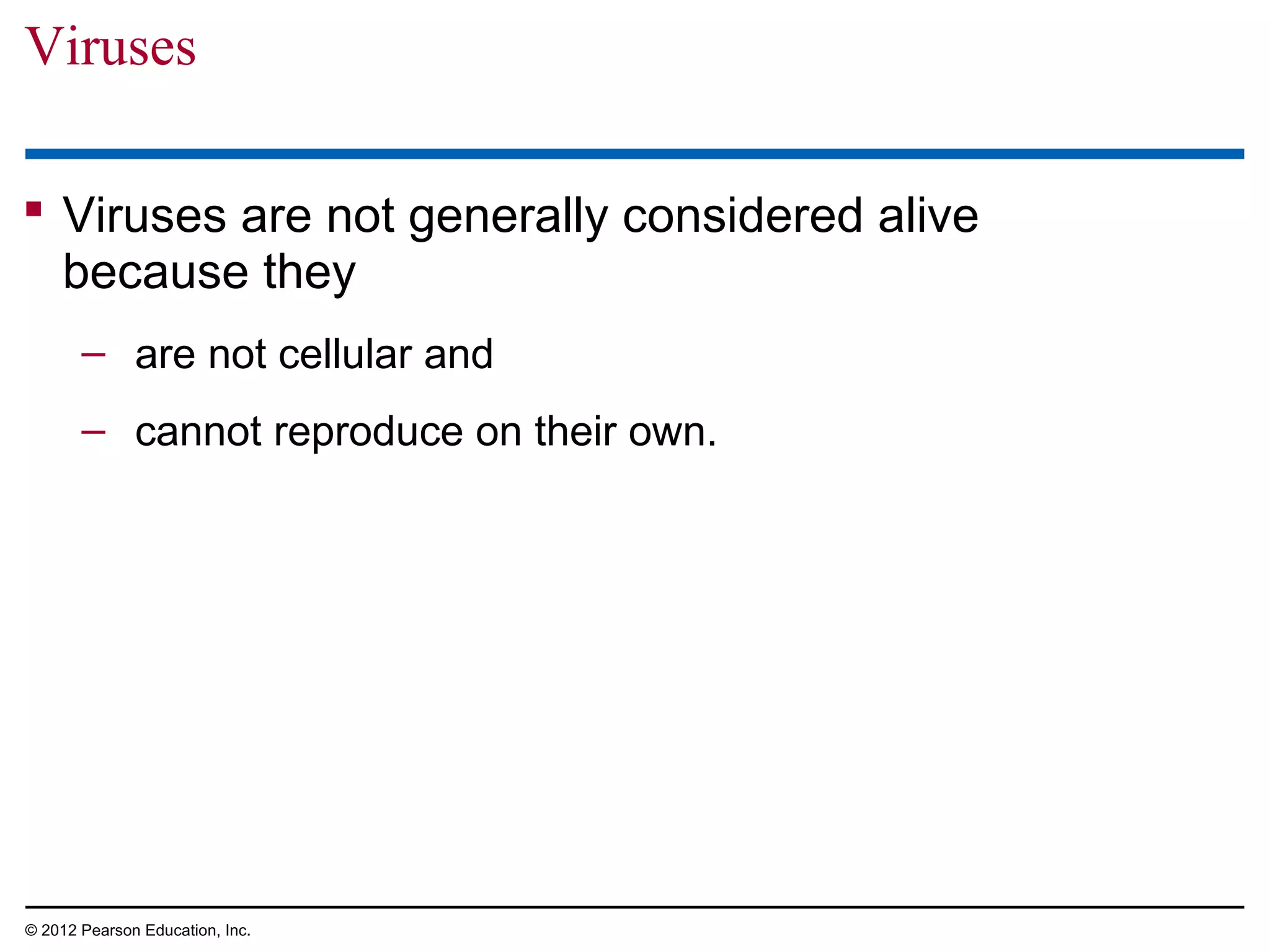 Viruses

▪ Viruses are not generally considered alive because they

– are not cellular and

– cannot reproduce on their own.

© 2012 Pearson Education, Inc.